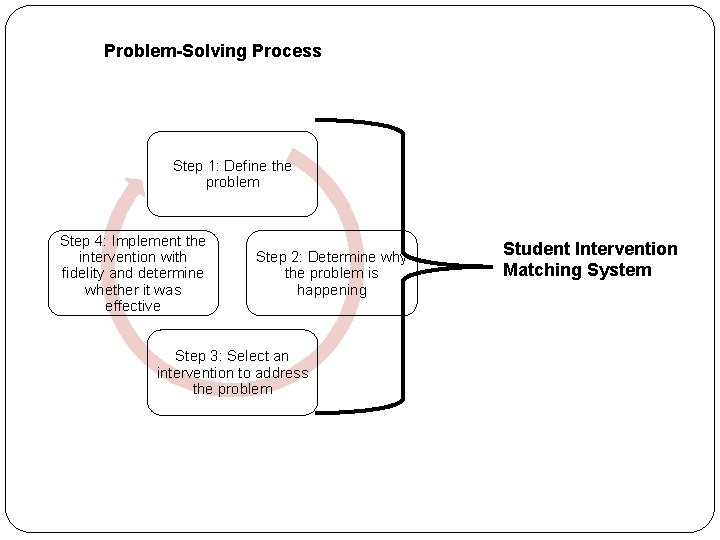 Problem-Solving Process

Step 1: Define the problem

Step 2: Determine why the problem is happening

Step 3: Select an intervention to address the problem

Step 4: Implement the intervention with fidelity and determine whether it was effective

Student Intervention Matching System